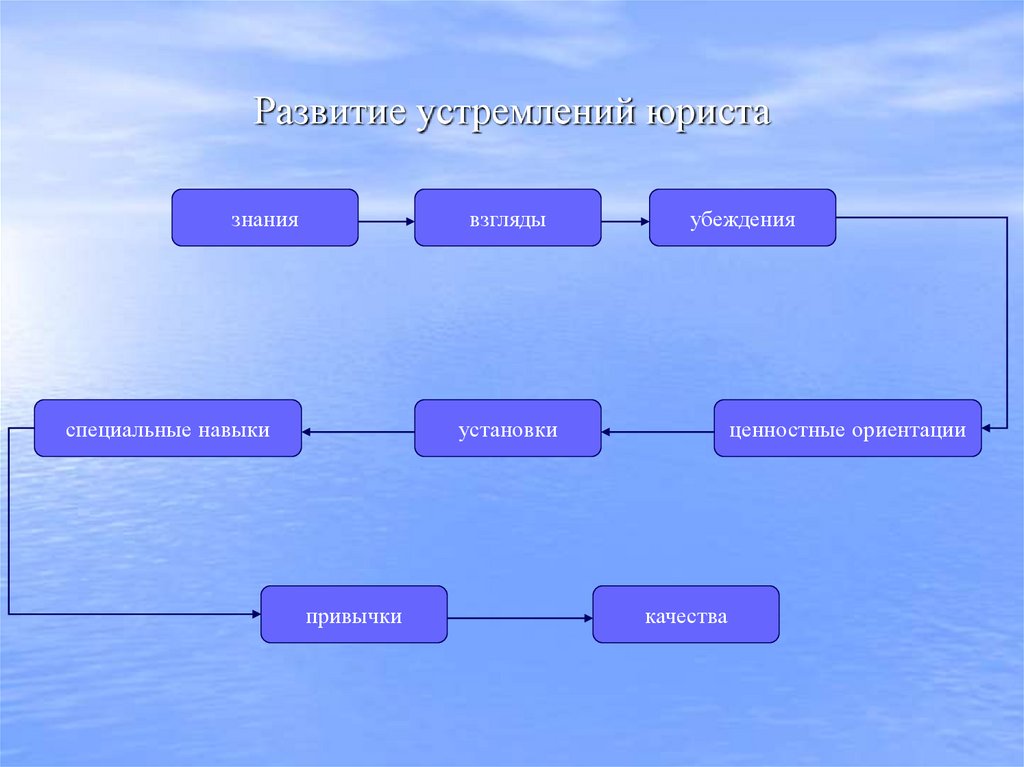 Развитие устремлений юриста

знания

взгляды

убеждения

ценностные ориентации

установки

специальные навыки

привычки

качества